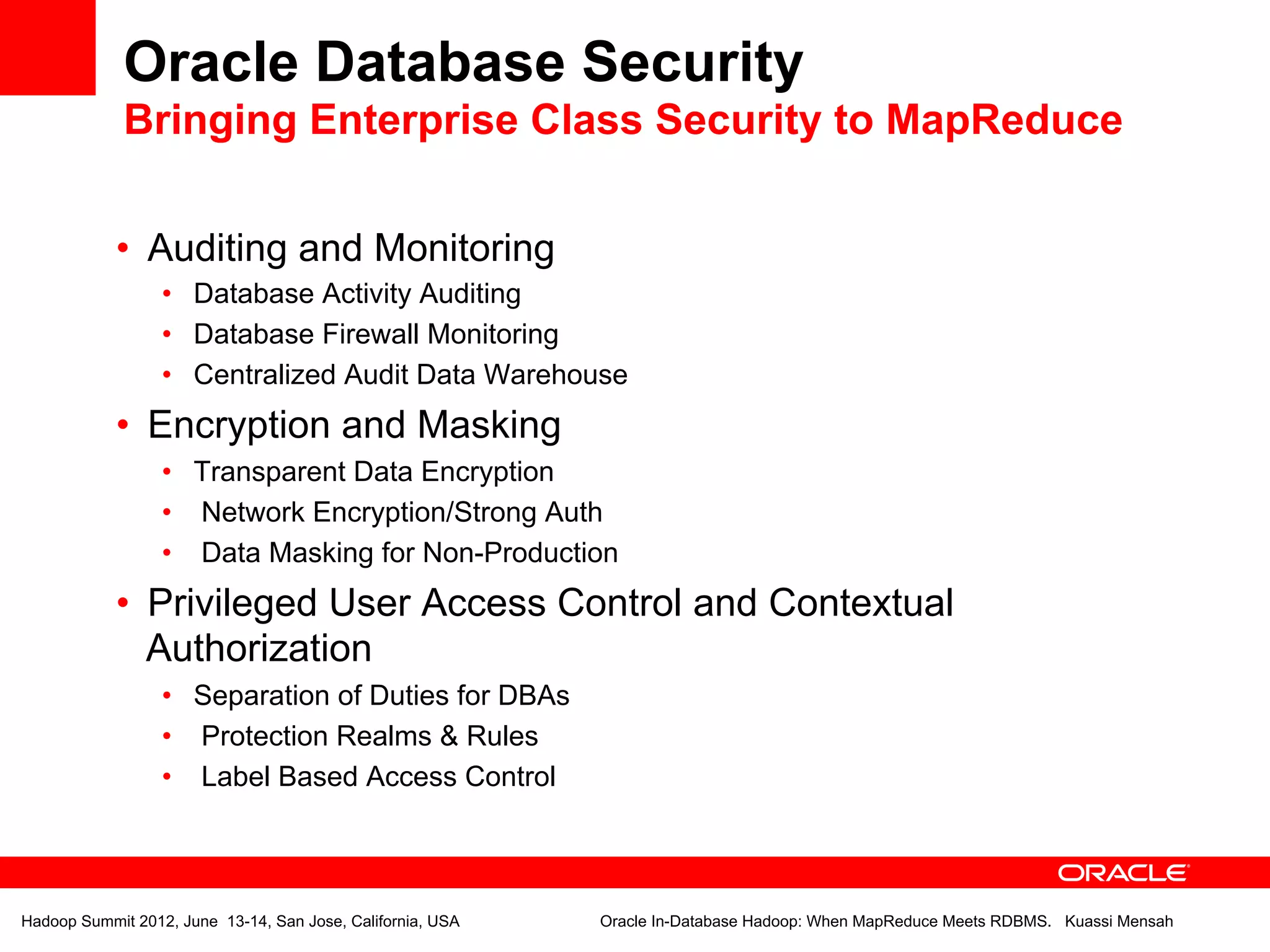 Oracle Database Security
Bringing Enterprise Class Security to MapReduce

• Auditing and Monitoring
  • Database Activity Auditing
  • Database Firewall Monitoring
  • Centralized Audit Data Warehouse
• Encryption and Masking
  • Transparent Data Encryption
  • Network Encryption/Strong Auth
  • Data Masking for Non-Production
• Privileged User Access Control and Contextual Authorization
  • Separation of Duties for DBAs
  • Protection Realms & Rules
  • Label Based Access Control

ORACLE

Hadoop Summit 2012, June 13-14, San Jose, California, USA

Oracle In-Database Hadoop: When MapReduce Meets RDBMS. Kuassi Mensah